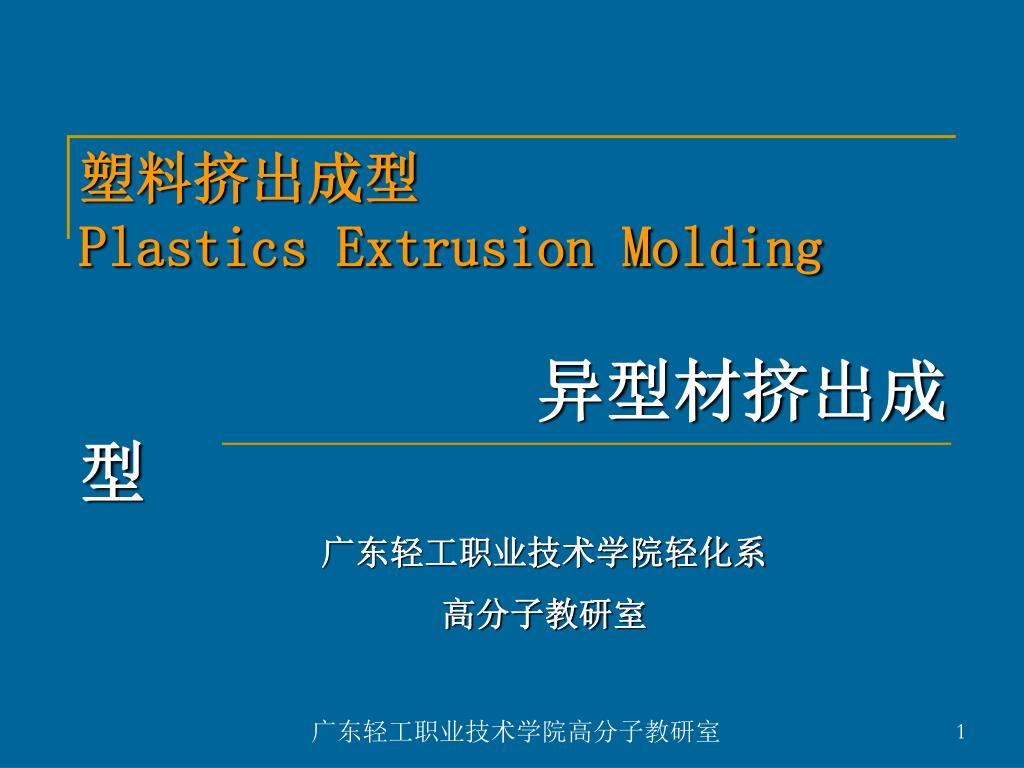 塑料挤出成型
Plastics Extrusion Molding

异型材挤出成型

广东轻工职业技术学院轻化系
高分子教研室

广东轻工职业技术学院高分子教研室

1